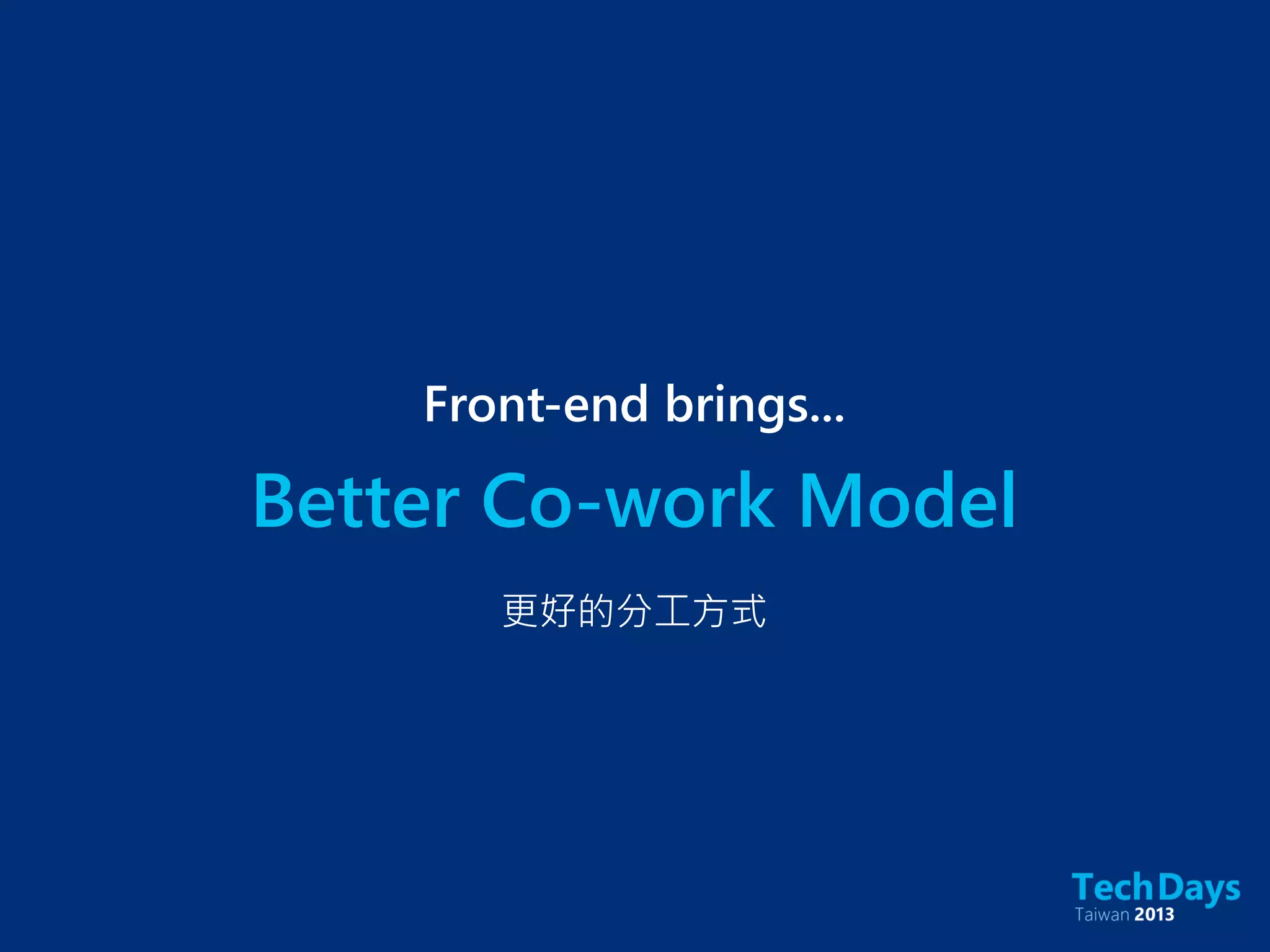 Front-end brings...

Better Co-work Model

更好的分工方式

TechDays
Taiwan 2013